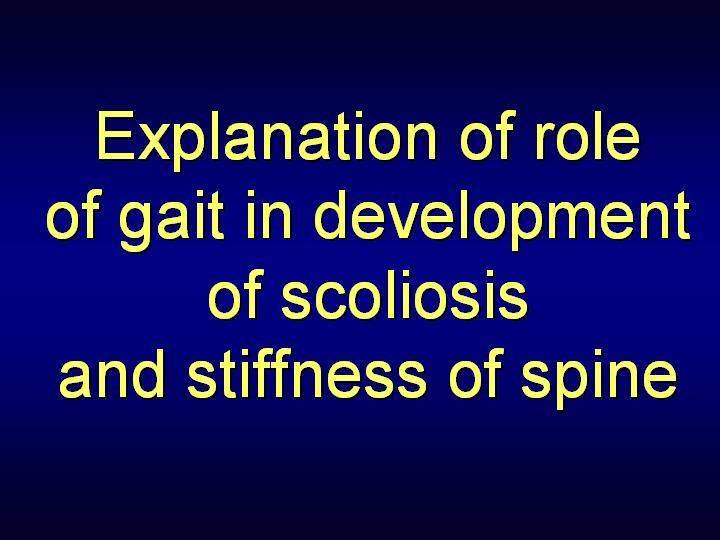 Explanation of role of gait in development of scoliosis and stiffness of spine